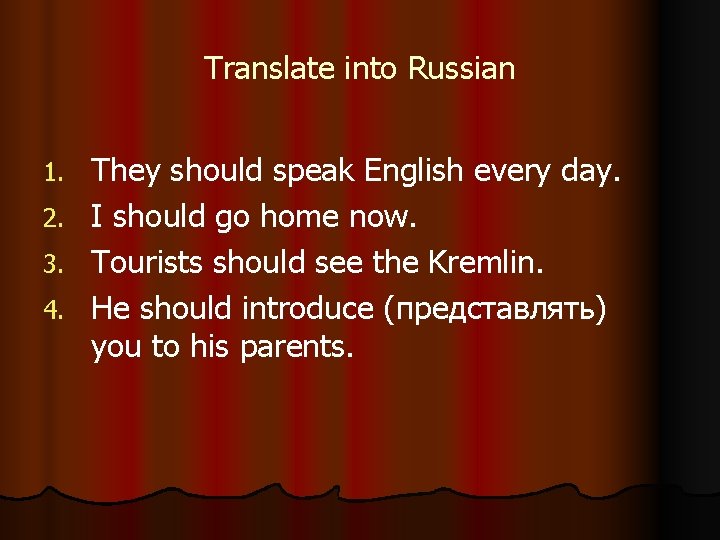 Translate into Russian

1. They should speak English every day.
2. I should go home now.
3. Tourists should see the Kremlin.
4. He should introduce (представлять) you to his parents.